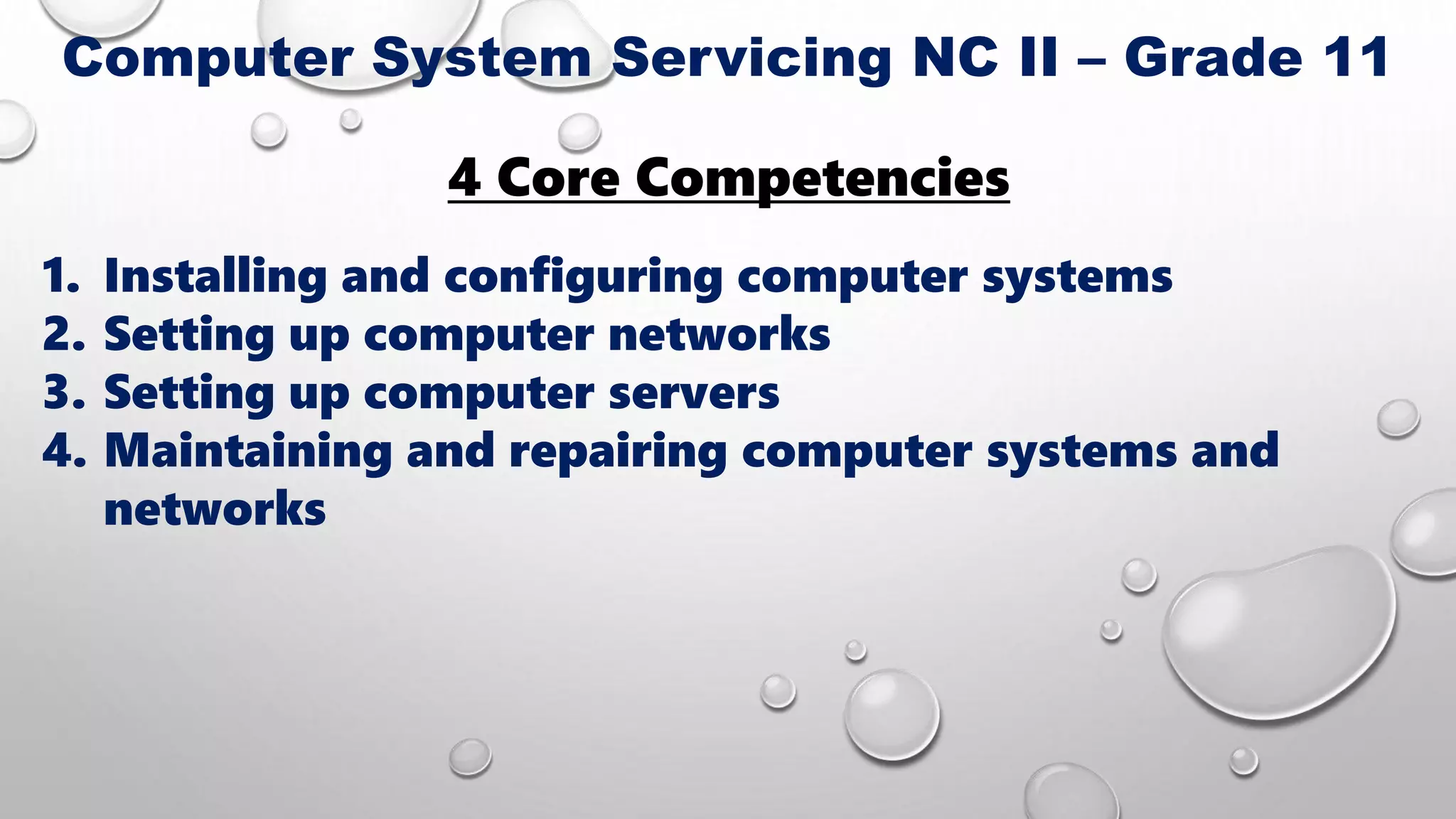 Computer System Servicing NC II – Grade 11

4 Core Competencies

1. Installing and configuring computer systems
2. Setting up computer networks
3. Setting up computer servers
4. Maintaining and repairing computer systems and networks